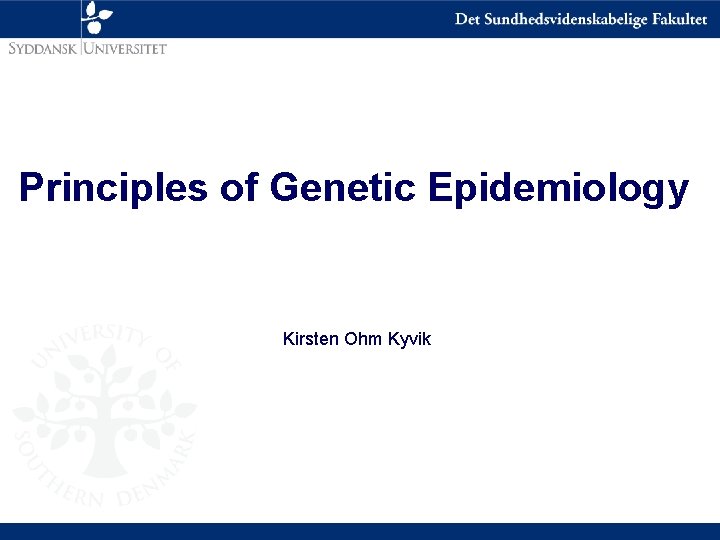 Det Sundhedsvidenskabelige Fakultet

SYDDANSK UNIVERSITET

Principles of Genetic Epidemiology

Kirsten Ohm Kyvik

UNIVERSITY OF SOUTHERN DENMARK